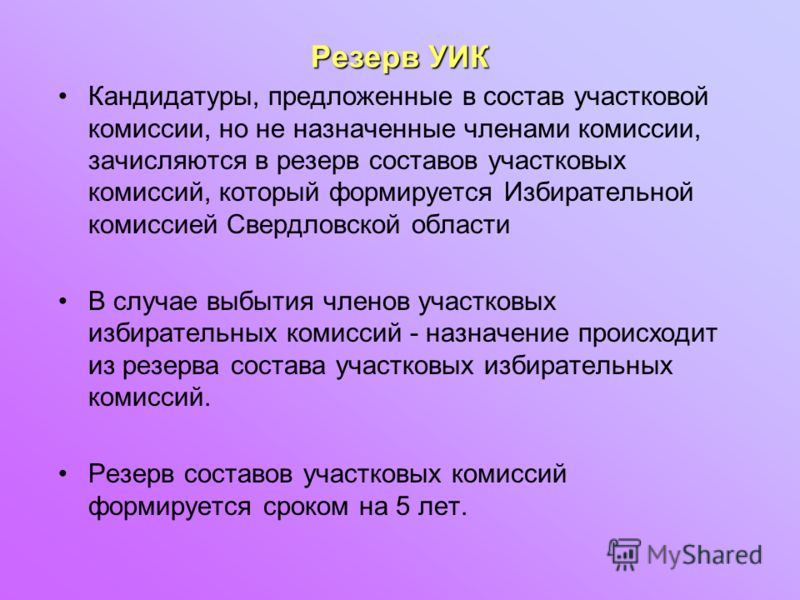 Резерв УИК

• Кандидатуры, предложенные в состав участковой комиссии, но не назначенные членами комиссии, зачисляются в резерв составов участковых комиссий, который формируется Избирательной комиссией Свердловской области

• В случае выбытия членов участковых избирательных комиссий - назначение происходит из резерва состава участковых избирательных комиссий.

• Резерв составов участковых комиссий формируется сроком на 5 лет.

MyShared